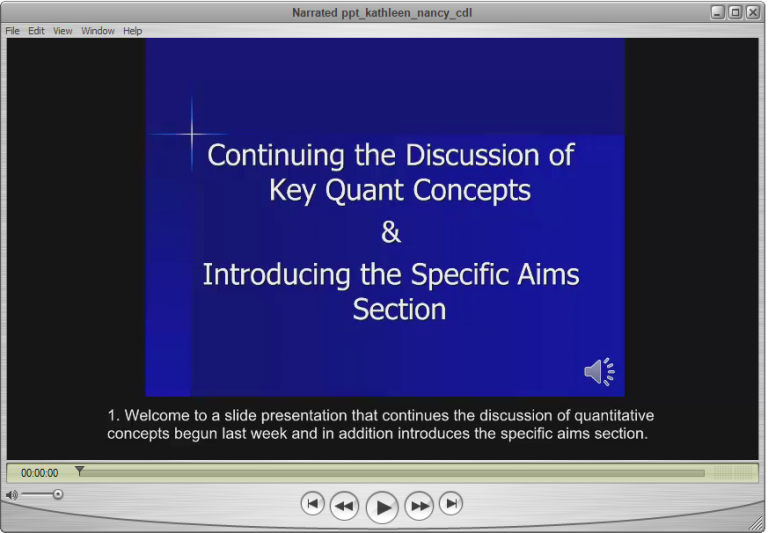 Narrated ppt_kathleen_nancy_cdl

File Edit View Window Help

Continuing the Discussion of Key Quant Concepts
&
Introducing the Specific Aims Section

1. Welcome to a slide presentation that continues the discussion of quantitative concepts begun last week and in addition introduces the specific aims section.

00:00:00